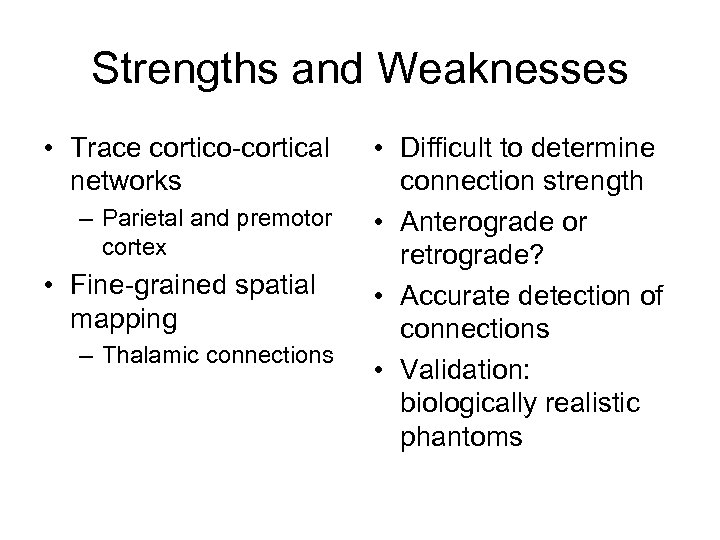 Strengths and Weaknesses

• Trace cortico-cortical networks
– Parietal and premotor cortex
• Fine-grained spatial mapping
– Thalamic connections

• Difficult to determine connection strength
• Anterograde or retrograde?
• Accurate detection of connections
• Validation: biologically realistic phantoms